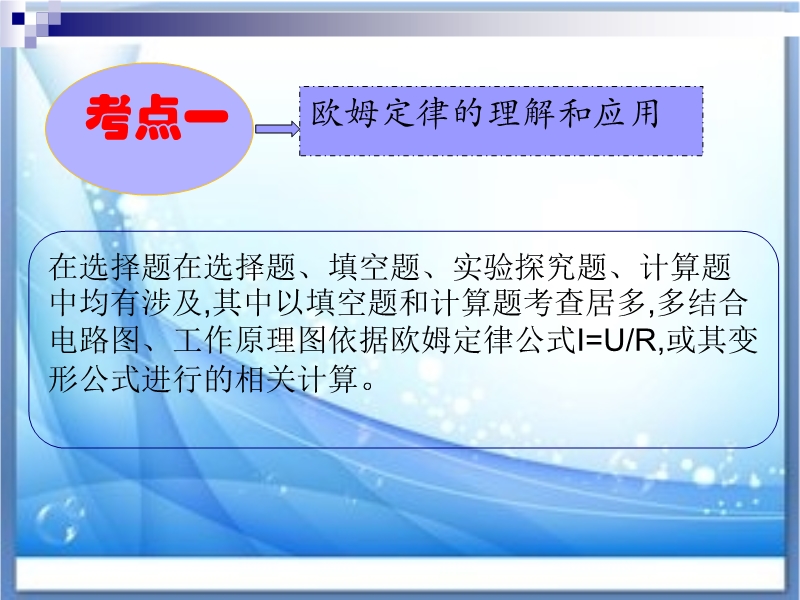 考点一

欧姆定律的理解和应用

在选择题在选择题、填空题、实验探究题、计算题中均有涉及,其中以填空题和计算题考查居多,多结合电路图、工作原理图依据欧姆定律公式I=U/R,或其变形公式进行的相关计算。